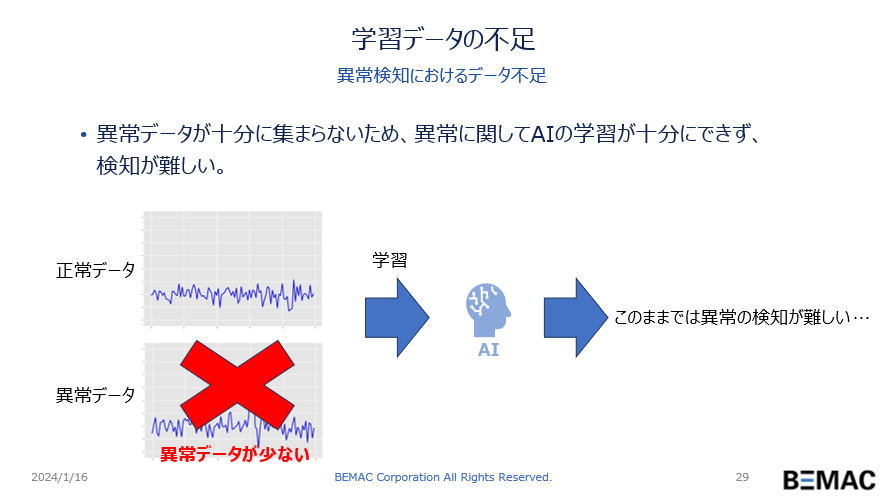 学習データの不足

異常検知におけるデータ不足

• 異常データが十分に集まらないため、異常に関してAIの学習が十分にできず、検知が難しい。

正常データ

異常データ

異常データが少ない

学習

AI

このままでは異常の検知が難しい…

2024/1/16

BEMAC Corporation All Rights Reserved.

29

BEMAC